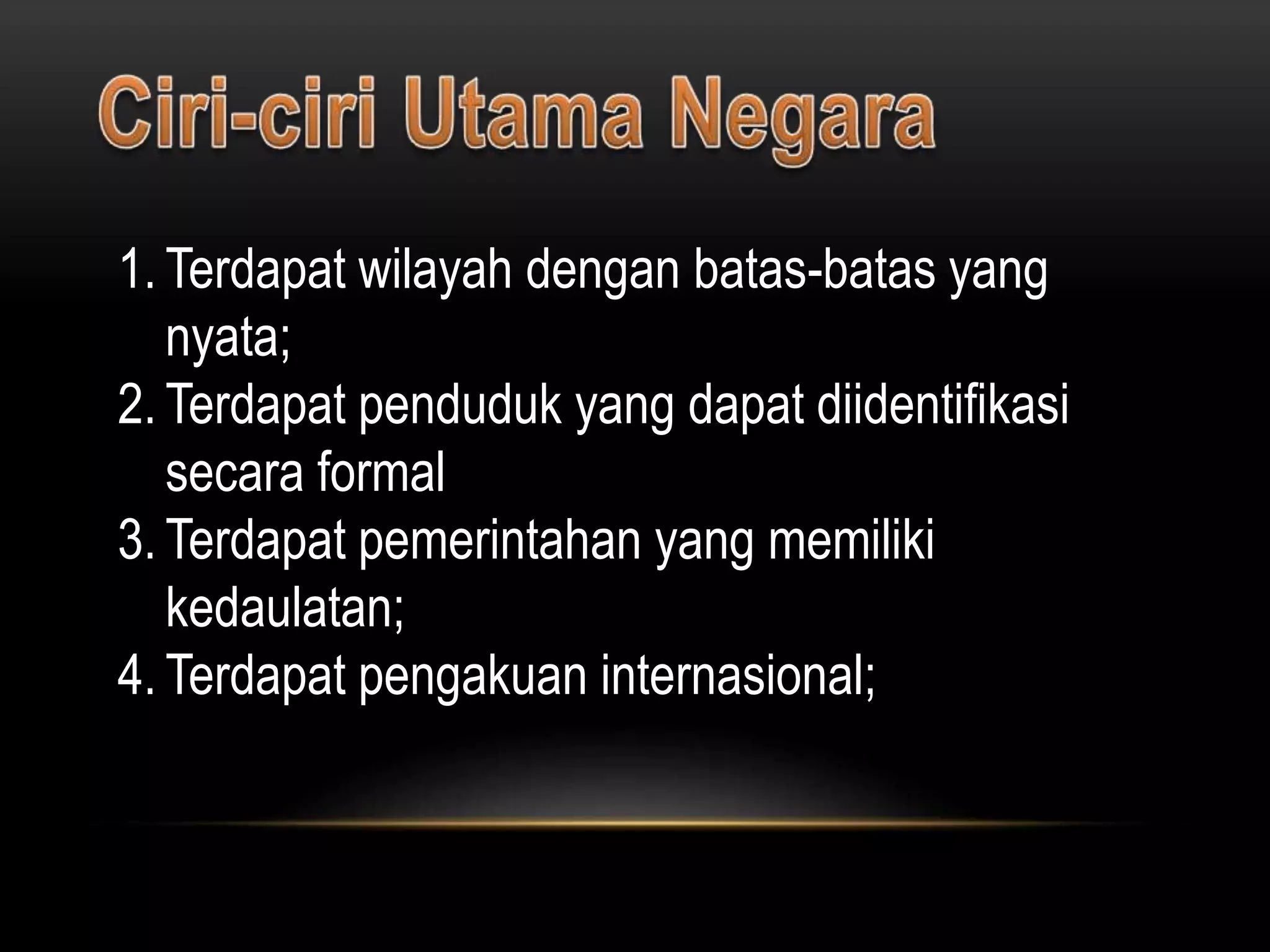 Ciri-ciri Utama Negara

1. Terdapat wilayah dengan batas-batas yang nyata;
2. Terdapat penduduk yang dapat diidentifikasi secara formal
3. Terdapat pemerintahan yang memiliki kedaulatan;
4. Terdapat pengakuan internasional;